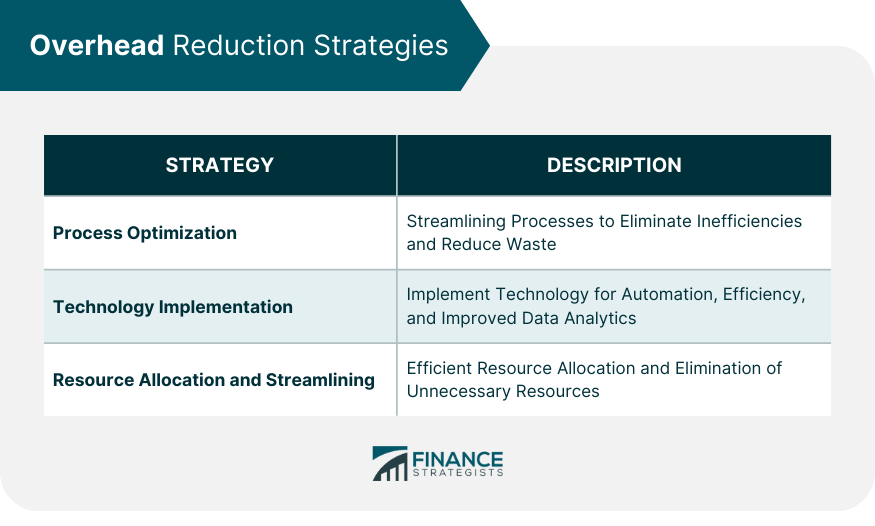 Overhead Reduction Strategies

| STRATEGY | DESCRIPTION |
|---|---|
| Process Optimization | Streamlining Processes to Eliminate Inefficiencies and Reduce Waste |
| Technology Implementation | Implement Technology for Automation, Efficiency, and Improved Data Analytics |
| Resource Allocation and Streamlining | Efficient Resource Allocation and Elimination of Unnecessary Resources |

FINANCE STRATEGISTS